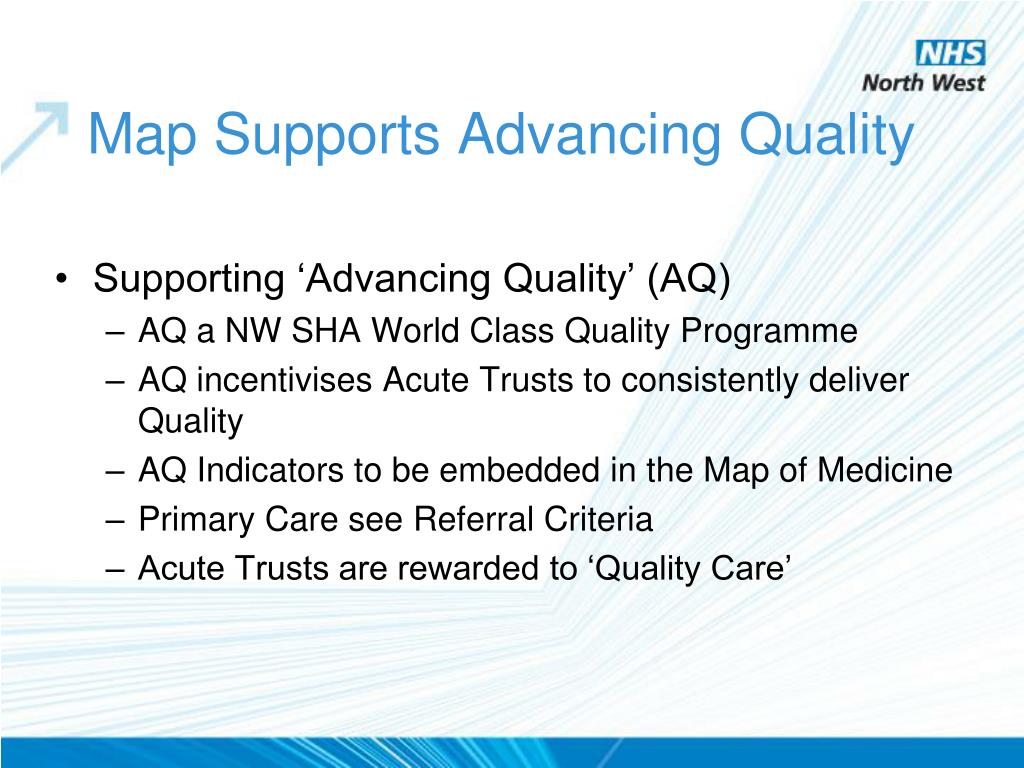 NHS
North West

Map Supports Advancing Quality

• Supporting ‘Advancing Quality’ (AQ)
– AQ a NW SHA World Class Quality Programme
– AQ incentivises Acute Trusts to consistently deliver Quality
– AQ Indicators to be embedded in the Map of Medicine
– Primary Care see Referral Criteria
– Acute Trusts are rewarded to ‘Quality Care’